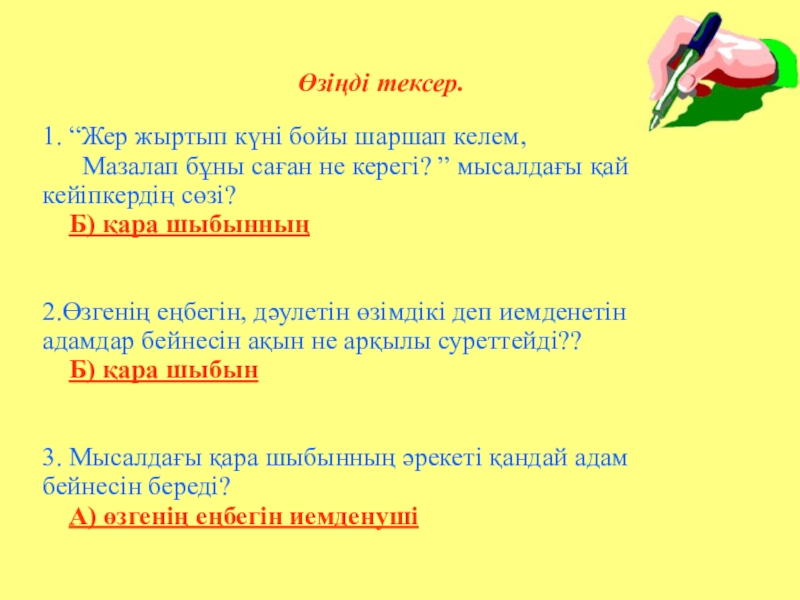 Өзіңді тексер.

1. “Жер жыртып күні бойы шаршап келем,
Мазалап бұны саған не керегі? ” мысалдағы қай кейіпкердің сөзі?
Б) қара шыбынның

2.Өзгенің еңбегін, дәулетін өзімдікі деп иемденетін адамдар бейнесін ақын не арқылы суреттейді??
Б) қара шыбын

3. Мысалдағы қара шыбынның әрекеті қандай адам бейнесін береді?
А) өзгенің еңбегін иемденуші